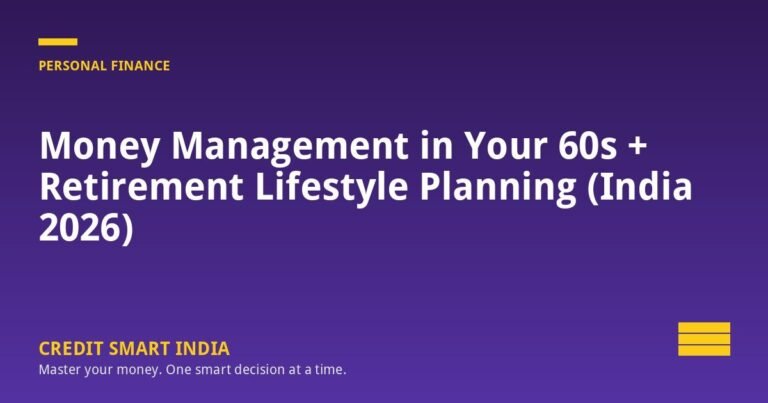 PERSONAL FINANCE

Money Management in Your 60s + Retirement Lifestyle Planning (India 2026)

CREDIT SMART INDIA
Master your money. One smart decision at a time.